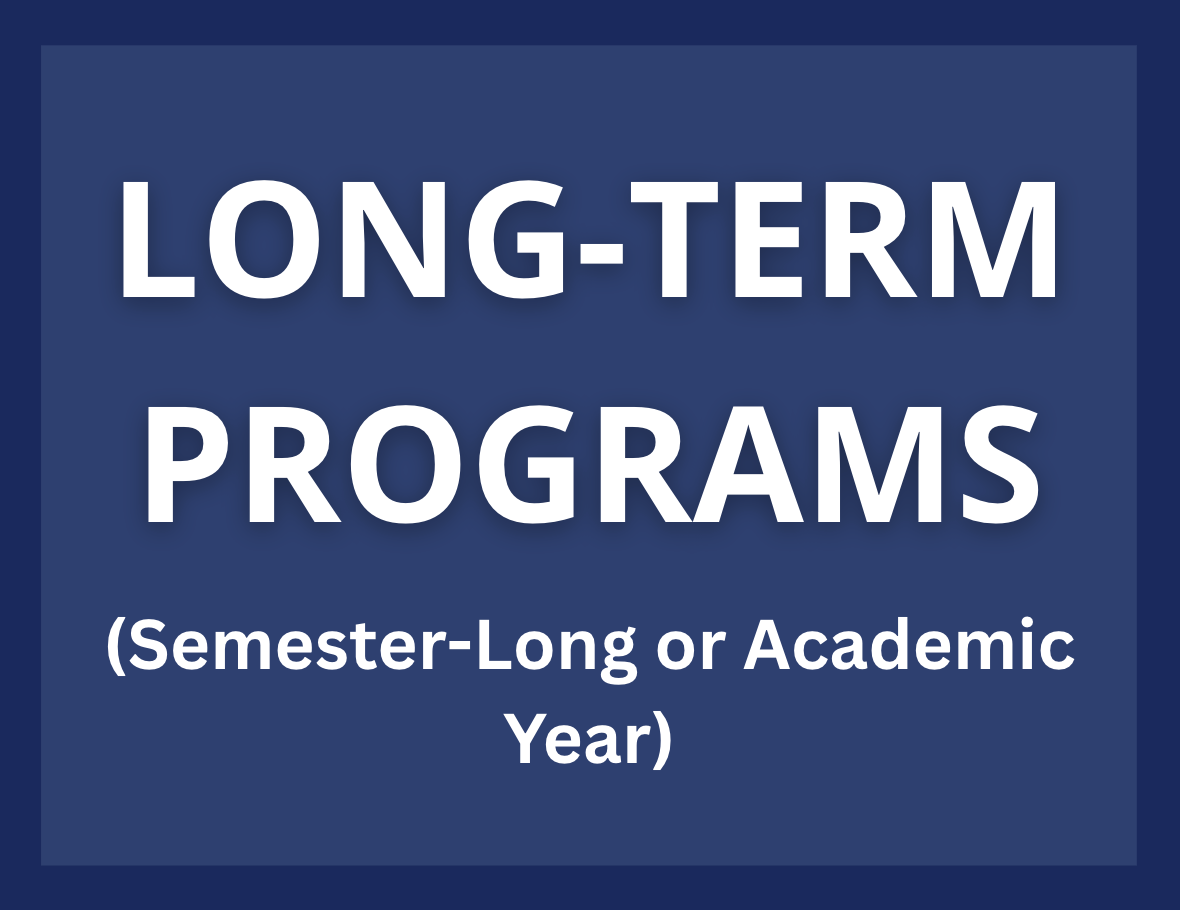 LONG-TERM PROGRAMS

(Semester-Long or Academic Year)